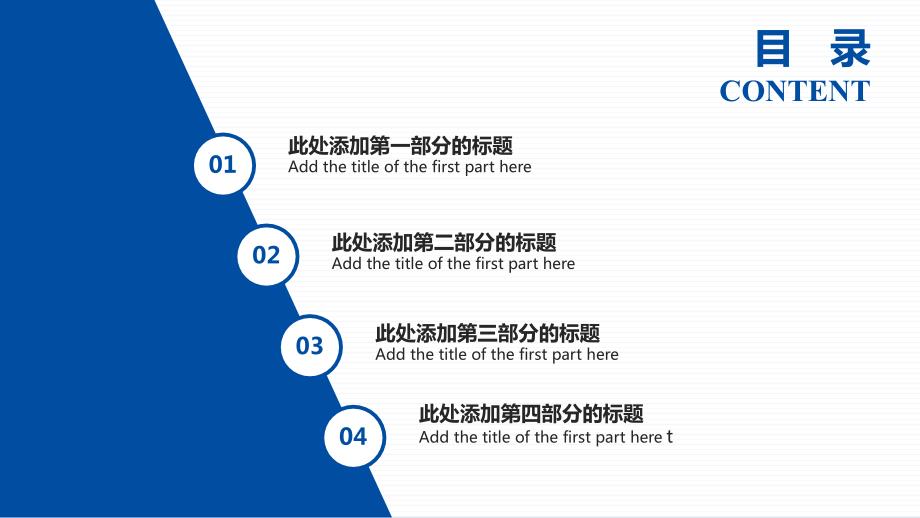 目 录
CONTENT

01
此处添加第一部分的标题
Add the title of the first part here

02
此处添加第二部分的标题
Add the title of the first part here

03
此处添加第三部分的标题
Add the title of the first part here

04
此处添加第四部分的标题
Add the title of the first part here t